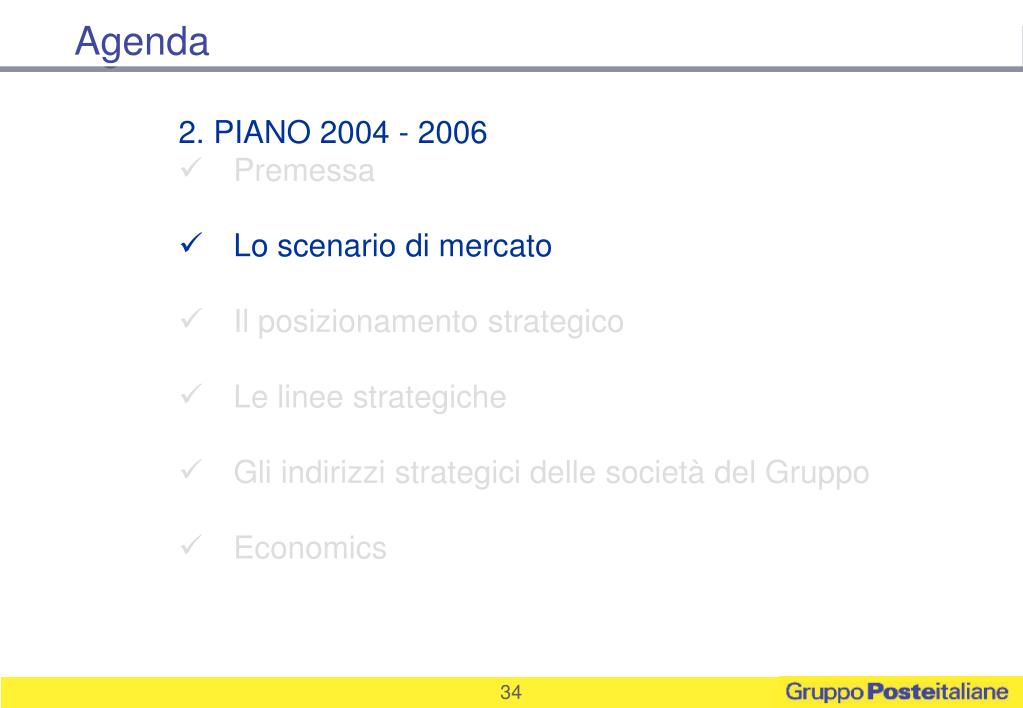 Agenda

2. PIANO 2004 - 2006

✓ Premessa

✓ Lo scenario di mercato

✓ Il posizionamento strategico

✓ Le linee strategiche

✓ Gli indirizzi strategici delle società del Gruppo

✓ Economics

34

Gruppo Posteitaliane